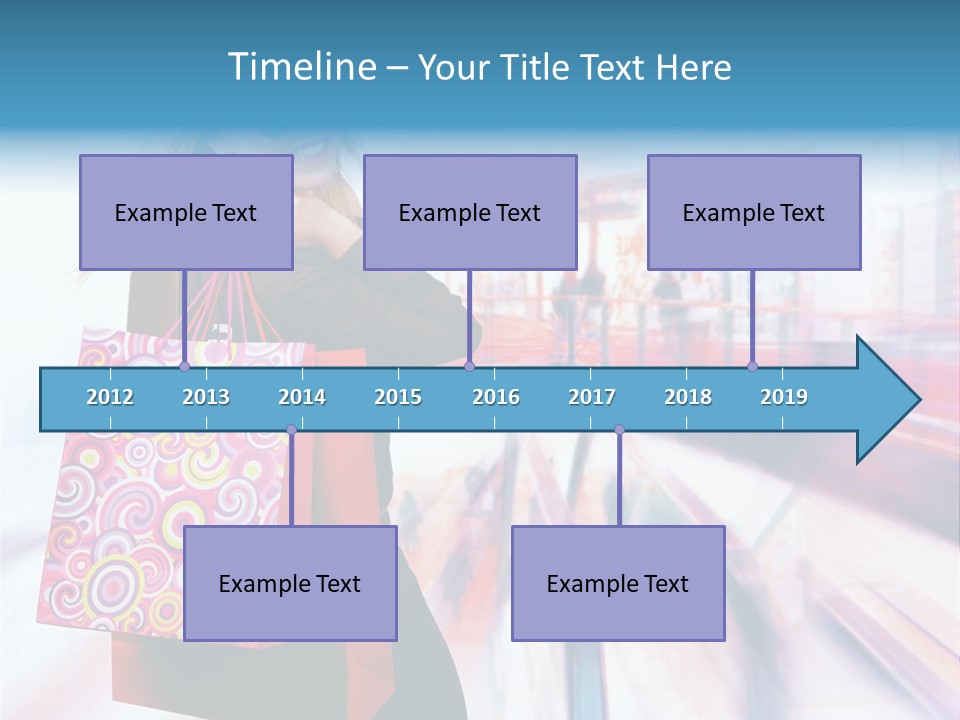 Timeline – Your Title Text Here

Example Text

Example Text

Example Text

2012 2013 2014 2015 2016 2017 2018 2019

Example Text

Example Text